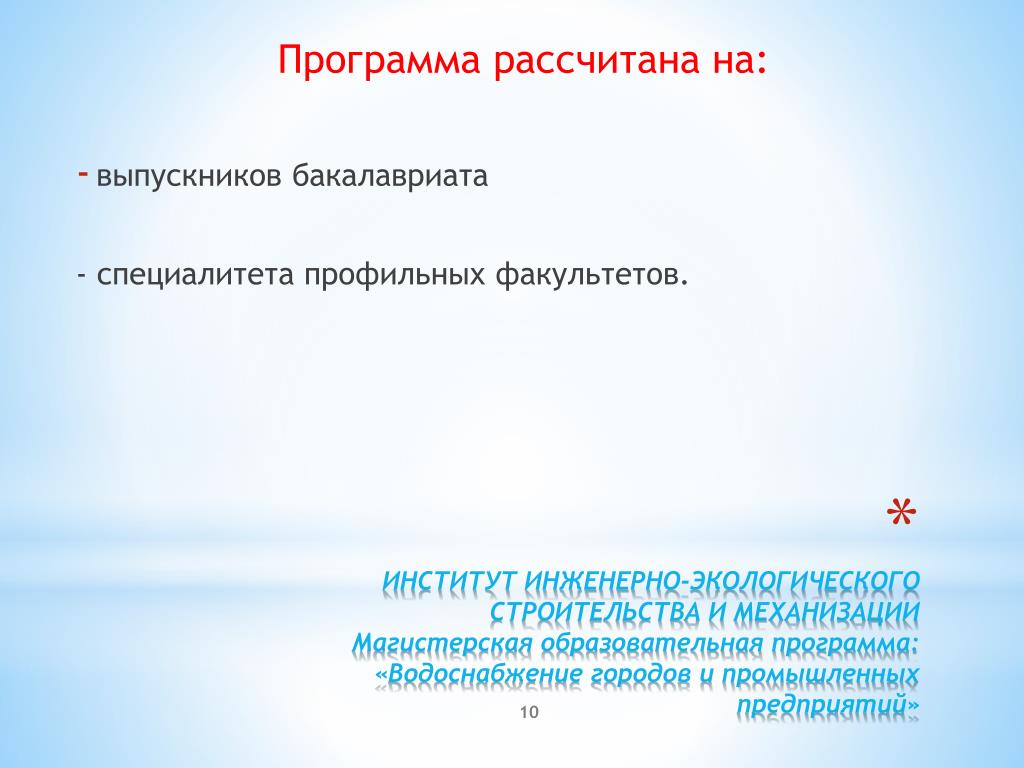 Программа рассчитана на:

- выпускников бакалавриата

- специалитета профильных факультетов.

*

ИНСТИТУТ ИНЖЕНЕРНО-ЭКОЛОГИЧЕСКОГО СТРОИТЕЛЬСТВА И МЕХАНИЗАЦИИ
Магистерская образовательная программа: «Водоснабжение городов и промышленных предприятий»

10